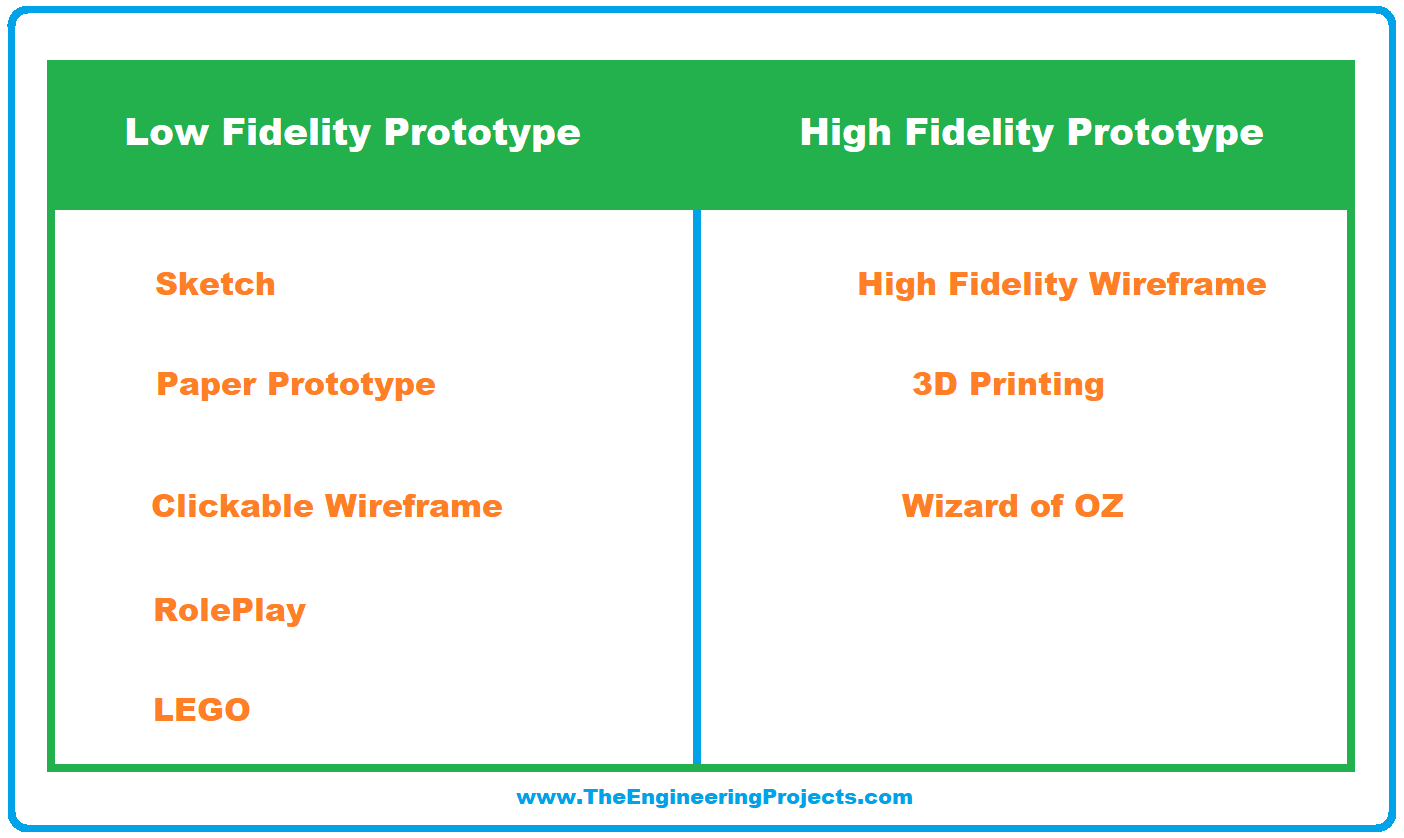 | Low Fidelity Prototype | High Fidelity Prototype |
|---|---|
| Sketch | High Fidelity Wireframe |
| Paper Prototype | 3D Printing |
| Clickable Wireframe | Wizard of OZ |
| RolePlay | |
| LEGO | |

www.TheEngineeringProjects.com